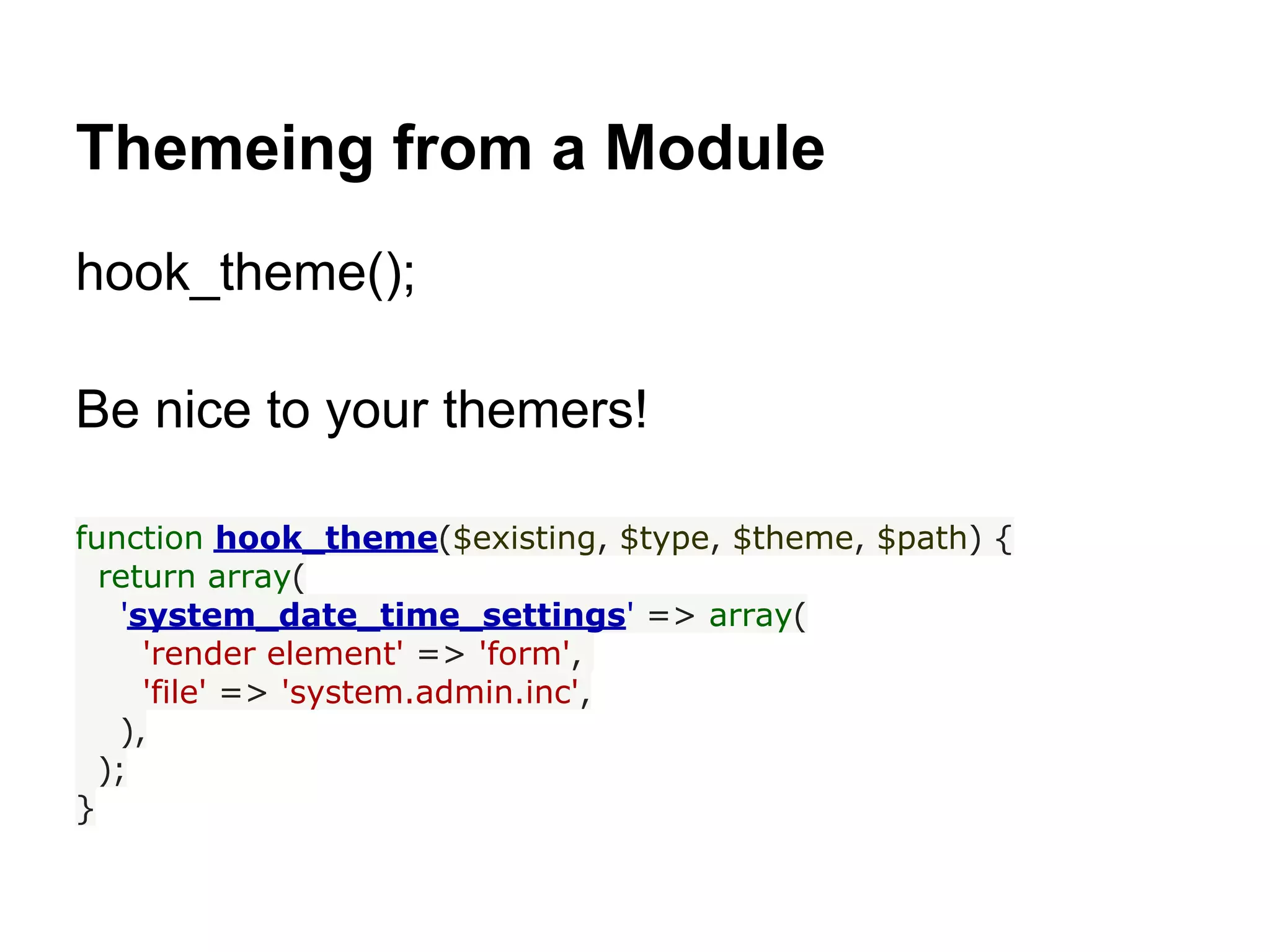 Themeing from a Module

hook_theme();

Be nice to your themers!

function hook_theme($existing, $type, $theme, $path) {
  return array(
    'system_date_time_settings' => array(
      'render element' => 'form',
      'file' => 'system.admin.inc',
    ),
  );
}